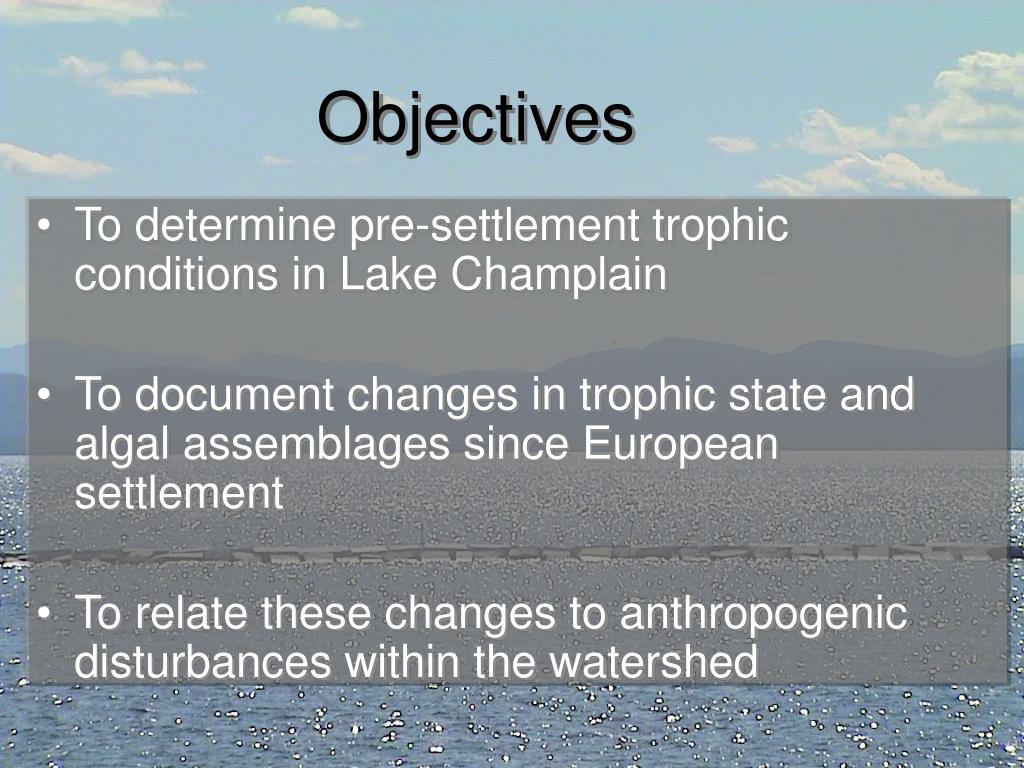 Objectives

• To determine pre-settlement trophic conditions in Lake Champlain

• To document changes in trophic state and algal assemblages since European settlement

• To relate these changes to anthropogenic disturbances within the watershed